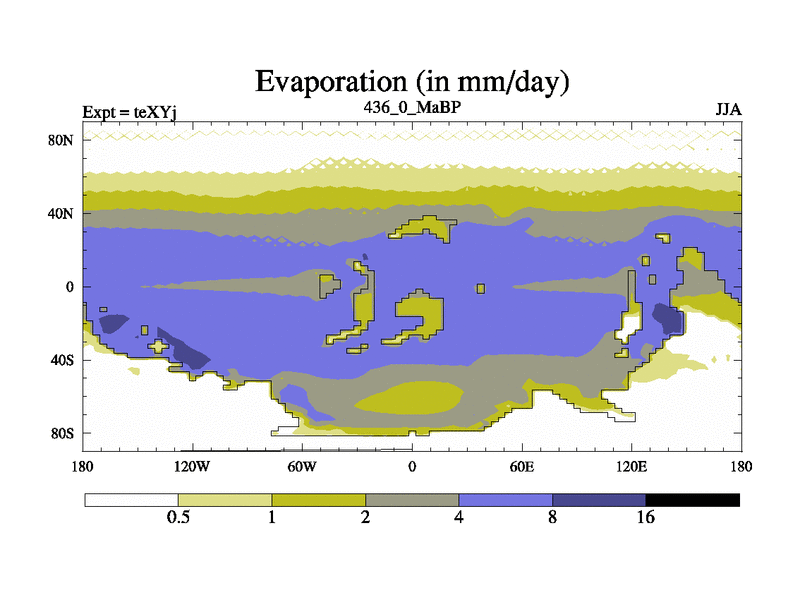 Evaporation (in mm/day)

Expt = teXYj

436_0_MaBP

JJA

80N

40N

0

40S

80S

180

120W

60W

0

60E

120E

180

0.5

1

2

4

8

16